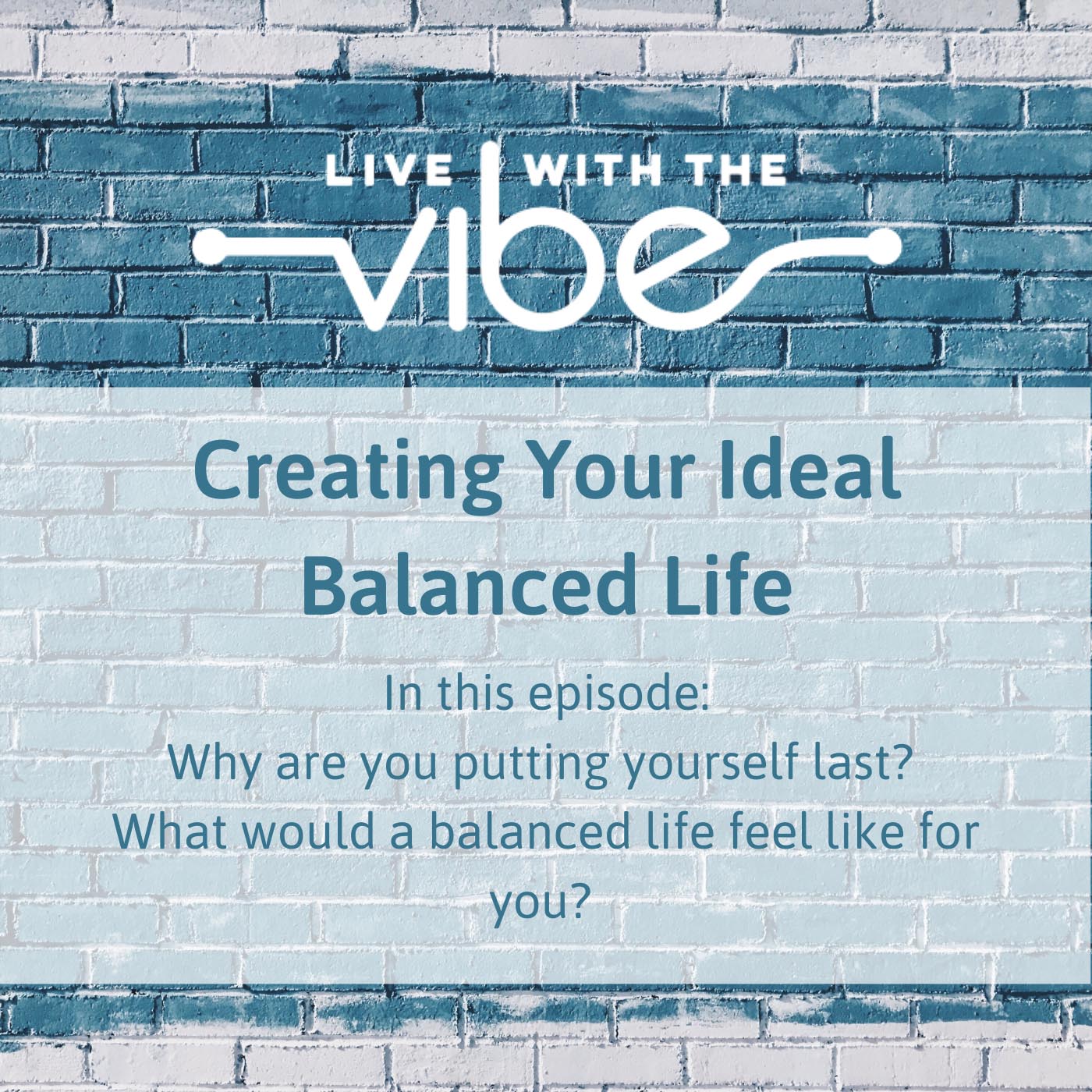 LIVE WITH THE
vibe

Creating Your Ideal Balanced Life

In this episode:
Why are you putting yourself last?
What would a balanced life feel like for you?